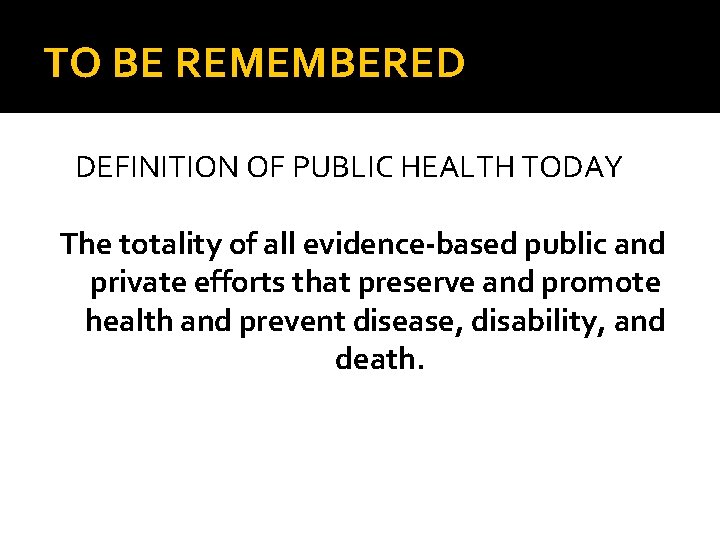 TO BE REMEMBERED

DEFINITION OF PUBLIC HEALTH TODAY

The totality of all evidence-based public and private efforts that preserve and promote health and prevent disease, disability, and death.